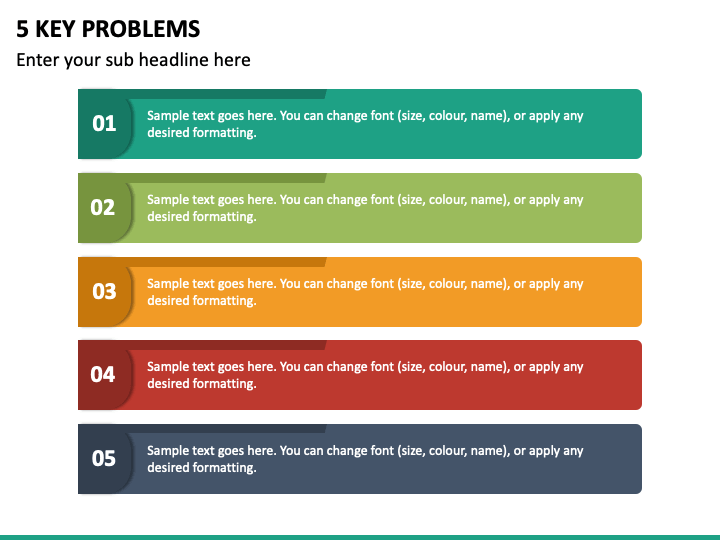 5 KEY PROBLEMS

Enter your sub headline here

01

Sample text goes here. You can change font (size, colour, name), or apply any desired formatting.

02

Sample text goes here. You can change font (size, colour, name), or apply any desired formatting.

03

Sample text goes here. You can change font (size, colour, name), or apply any desired formatting.

04

Sample text goes here. You can change font (size, colour, name), or apply any desired formatting.

05

Sample text goes here. You can change font (size, colour, name), or apply any desired formatting.